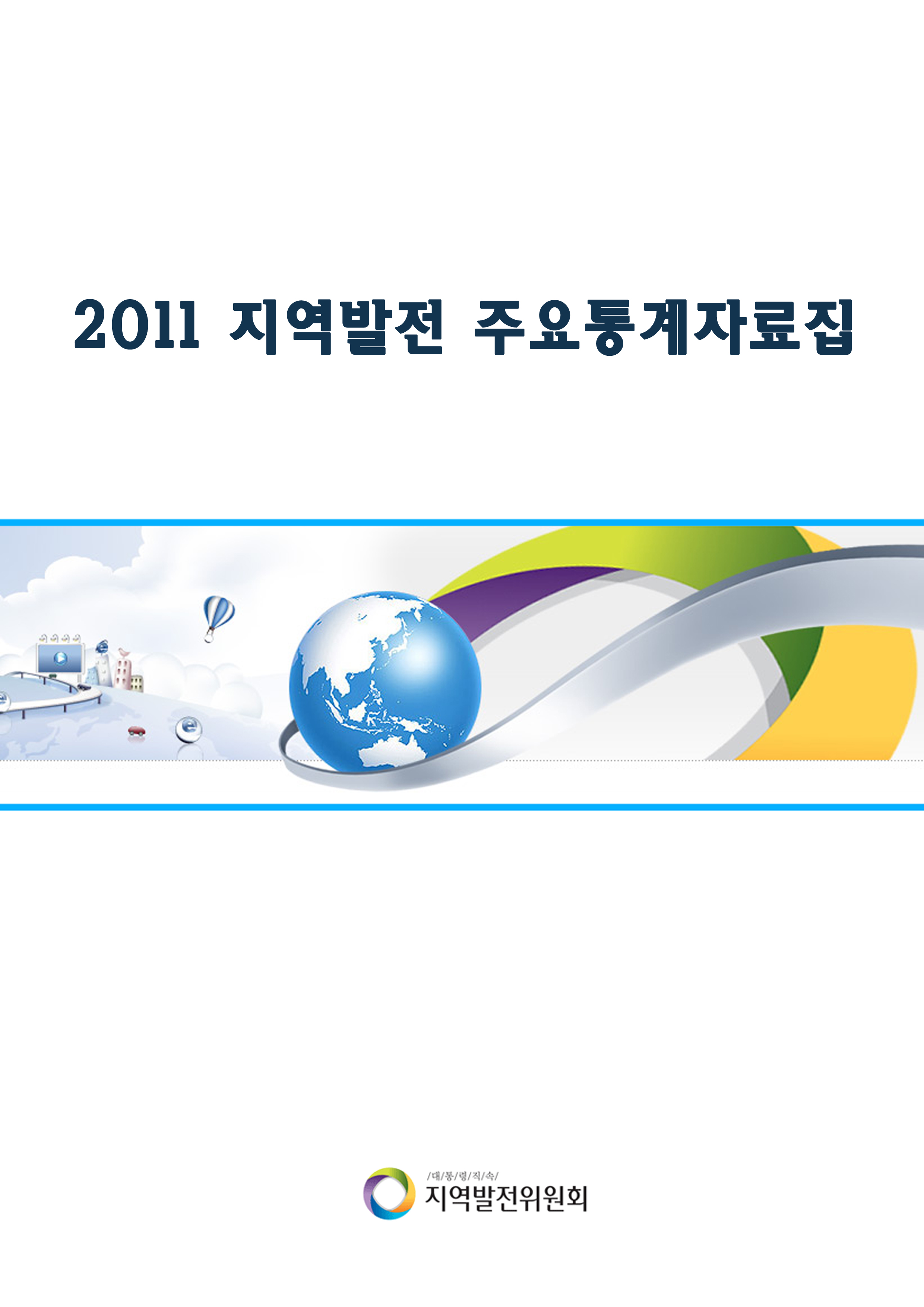 2011 지역발전 주요통계자료집

/대/통/령/직/속/
지역발전위원회